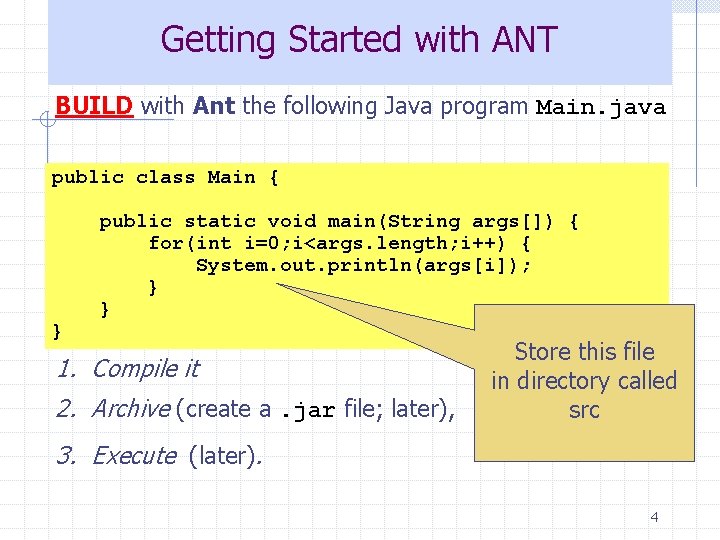 Getting Started with ANT

BUILD with Ant the following Java program Main.java

public class Main {

    public static void main(String args[]) {
        for(int i=0;i<args.length;i++) {
            System.out.println(args[i]);
        }
    }
}

Store this file in directory called src

1. Compile it

2. Archive (create a .jar file; later),

3. Execute (later).

4